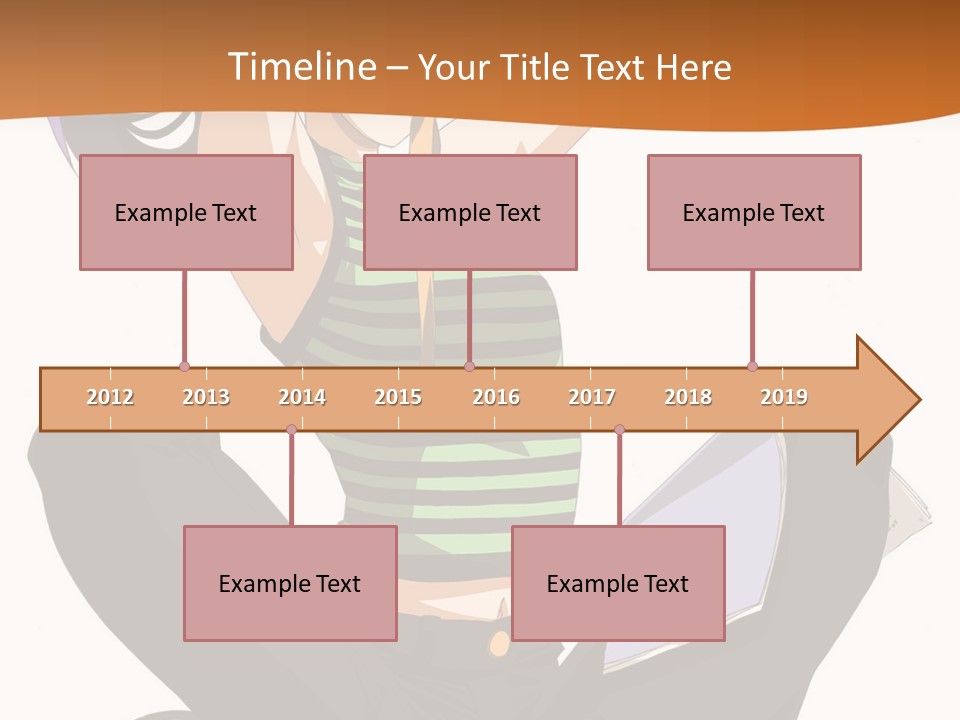 Timeline – Your Title Text Here

Example Text

Example Text

Example Text

2012 2013 2014 2015 2016 2017 2018 2019

Example Text

Example Text